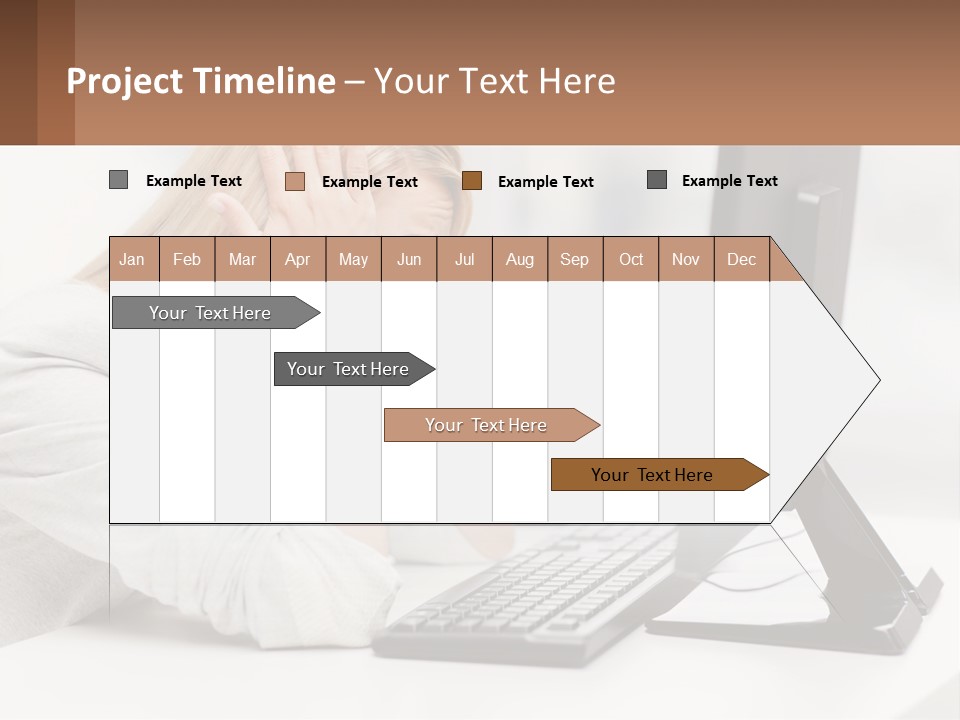 Project Timeline – Your Text Here

Example Text Example Text Example Text Example Text

| Jan | Feb | Mar | Apr | May | Jun | Jul | Aug | Sep | Oct | Nov | Dec |
|---|---|---|---|---|---|---|---|---|---|---|---|

Your Text Here

Your Text Here

Your Text Here

Your Text Here